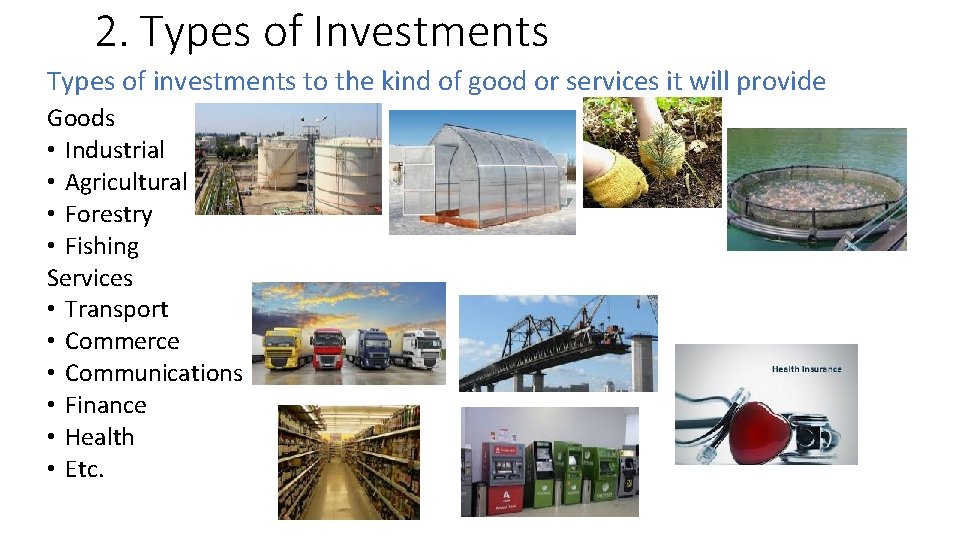 2. Types of Investments

Types of investments to the kind of good or services it will provide

Goods
• Industrial
• Agricultural
• Forestry
• Fishing

Services
• Transport
• Commerce
• Communications
• Finance
• Health
• Etc.

Health Insurance